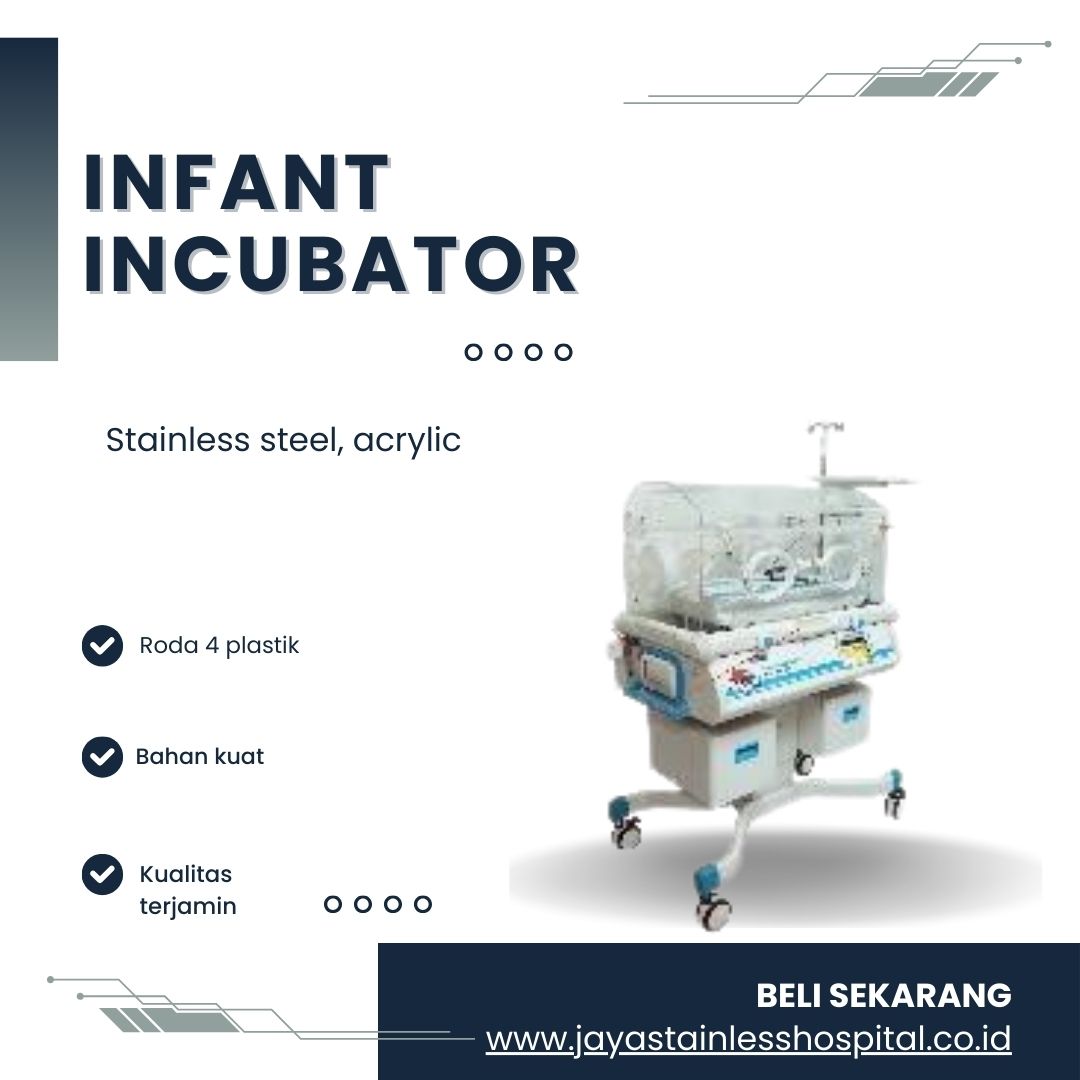 INFANT INCUBATOR

Stainless steel, acrylic

Roda 4 plastik

Bahan kuat

Kualitas terjamin

BELI SEKARANG
www.jayastainlesshospital.co.id